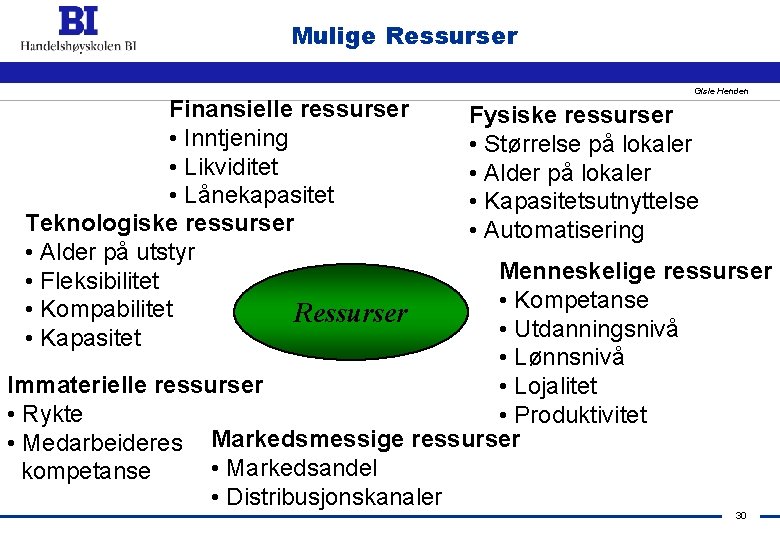 BI
Handelshøyskolen BI

Mulige Ressurser

Gisle Henden

Finansielle ressurser
• Inntjening
• Likviditet
• Lånekapasitet

Fysiske ressurser
• Størrelse på lokaler
• Alder på lokaler
• Kapasitetsutnyttelse
• Automatisering

Teknologiske ressurser
• Alder på utstyr
• Fleksibilitet
• Kompabilitet
• Kapasitet

Ressurser

Menneskelige ressurser
• Kompetanse
• Utdanningsnivå
• Lønnsnivå
• Lojalitet
• Produktivitet

Immaterielle ressurser
• Rykte
• Medarbeideres kompetanse

Markedsmessige ressurser
• Markedsandel
• Distribusjonskanaler

30